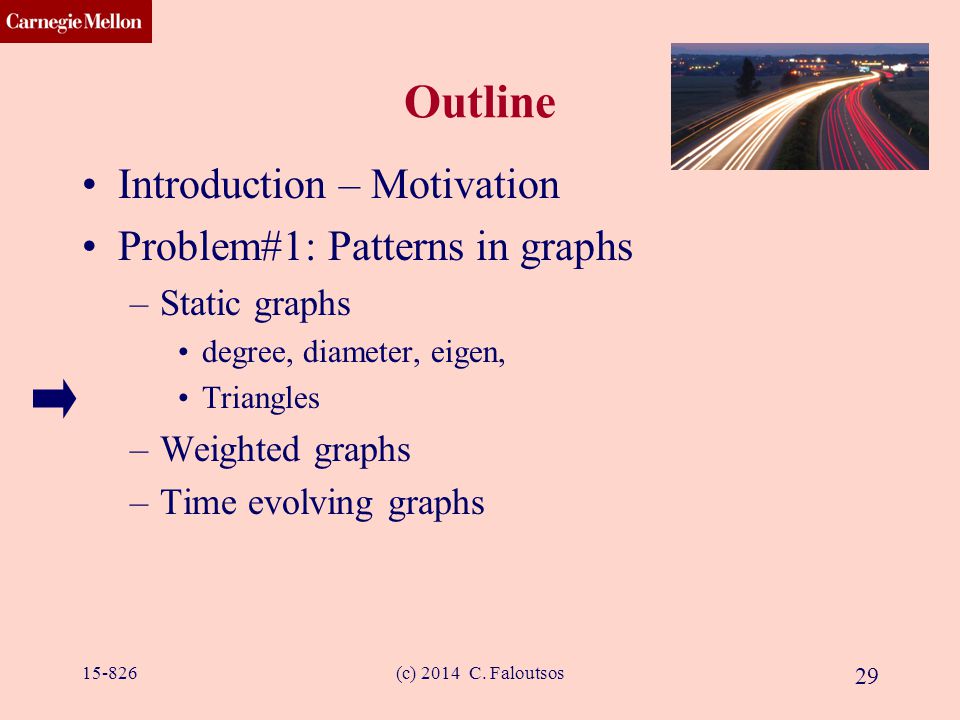 Carnegie Mellon

Outline

• Introduction – Motivation
• Problem#1: Patterns in graphs
– Static graphs
• degree, diameter, eigen,
• Triangles
– Weighted graphs
– Time evolving graphs

15-826 (c) 2014 C. Faloutsos 29